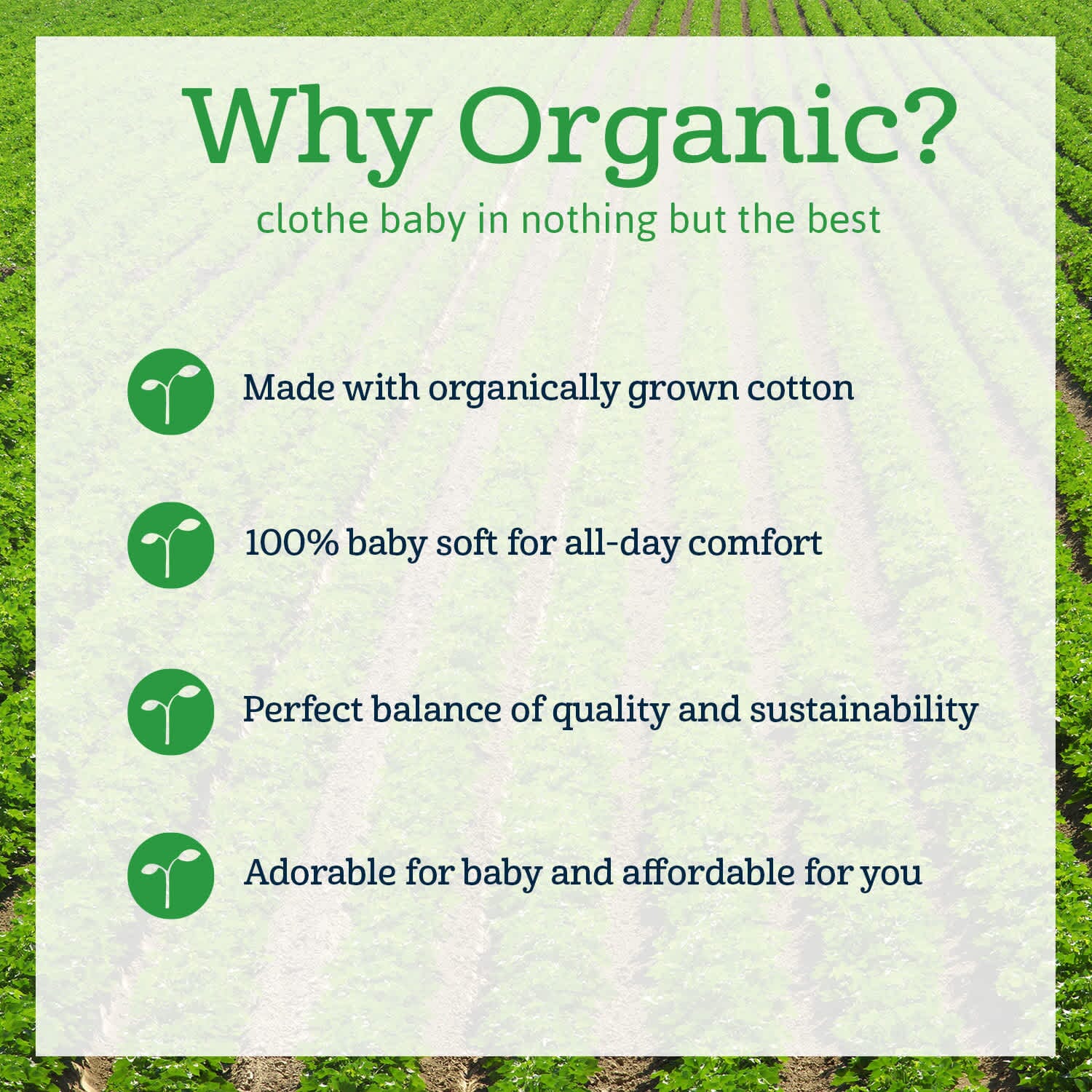 Why Organic?

clothe baby in nothing but the best

Made with organically grown cotton

100% baby soft for all-day comfort

Perfect balance of quality and sustainability

Adorable for baby and affordable for you